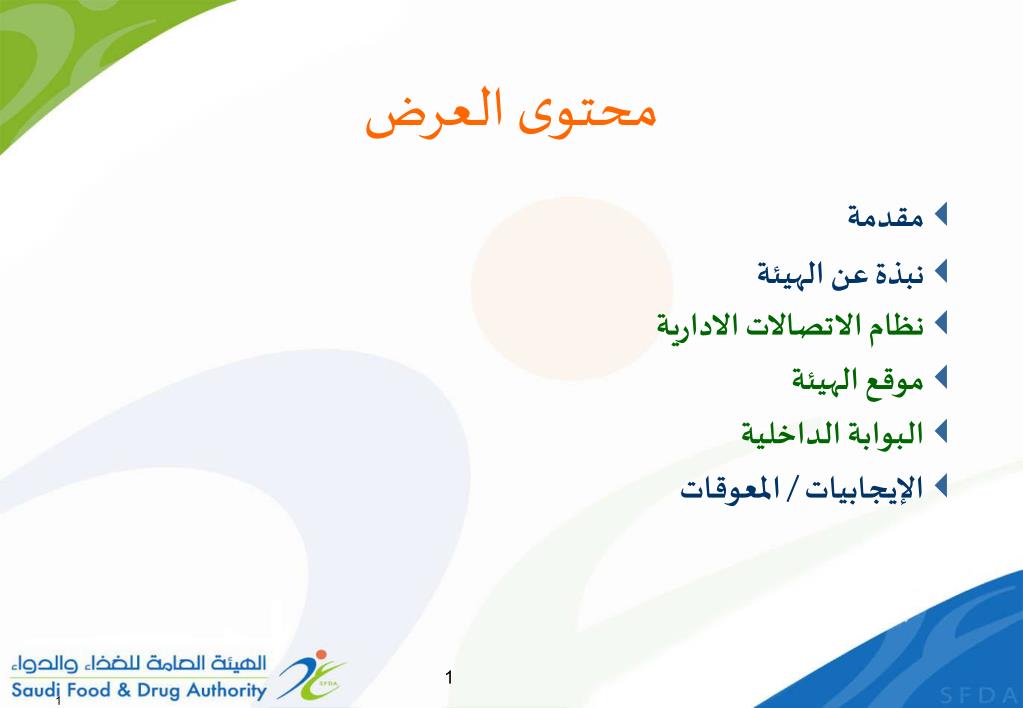 محتوى العرض

مقدمة

نبذة عن الهيئة

نظام الاتصالات الادارية

موقع الهيئة

البوابة الداخلية

الإيجابيات / المعوقات

الهيئة العامة للغذاء والدواء
Saudi Food & Drug Authority

SFDA

1

1

SFDA